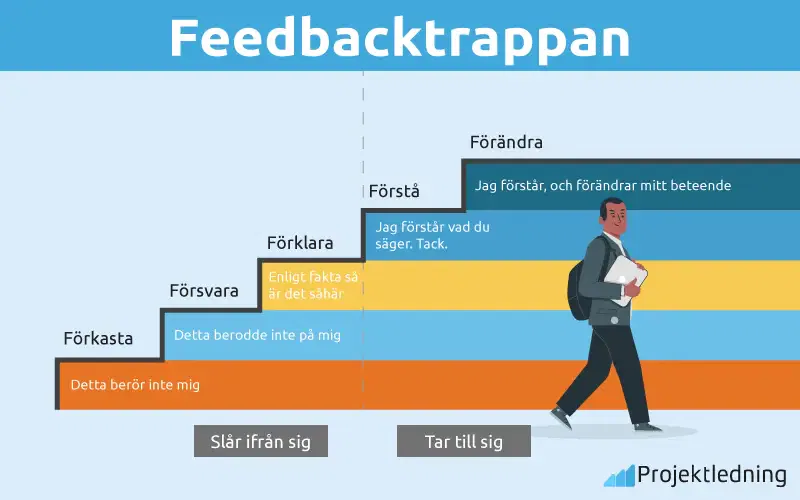 Feedbacktrappan

Förändra

Jag förstår, och förändrar mitt beteende

Förstå

Jag förstår vad du säger. Tack.

Förklara

Enligt fakta så är det såhär

Försvara

Detta berodde inte på mig

Förkasta

Detta berör inte mig

Slår ifrån sig

Tar till sig

Projektledning